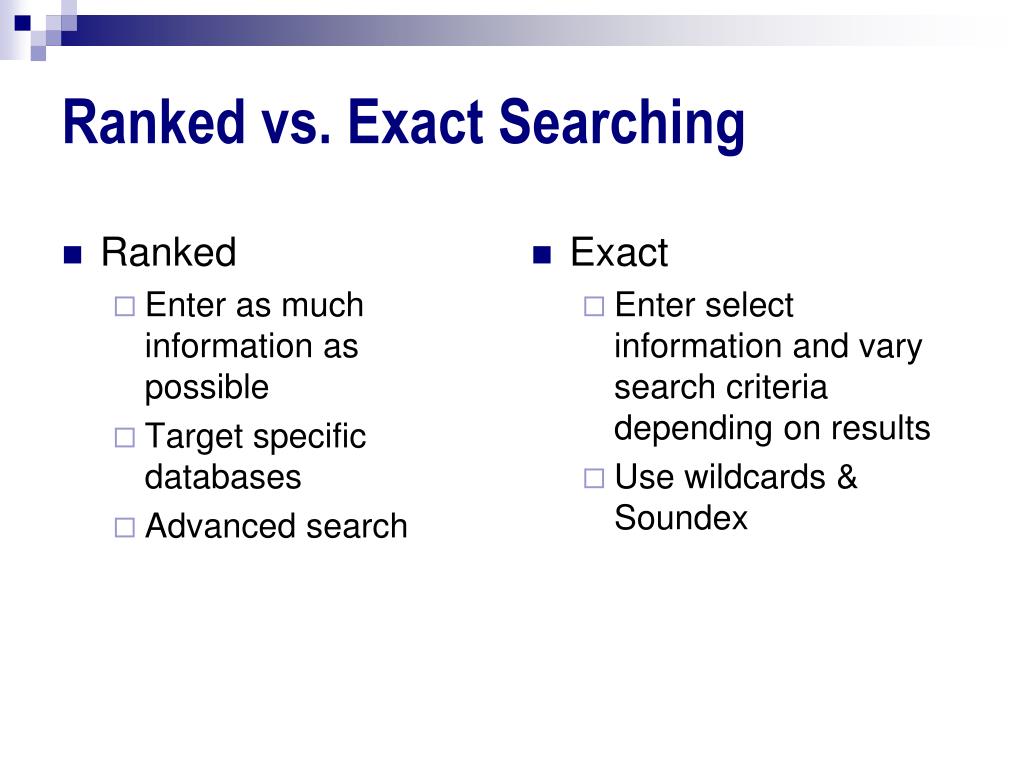 Ranked vs. Exact Searching

Ranked
Enter as much information as possible
Target specific databases
Advanced search

Exact
Enter select information and vary search criteria depending on results
Use wildcards & Soundex